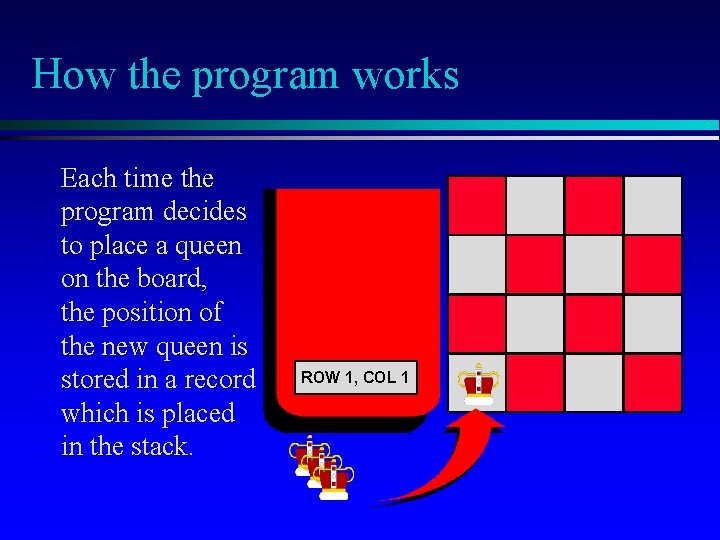 How the program works

Each time the program decides to place a queen on the board, the position of the new queen is stored in a record which is placed in the stack.

ROW 1, COL 1